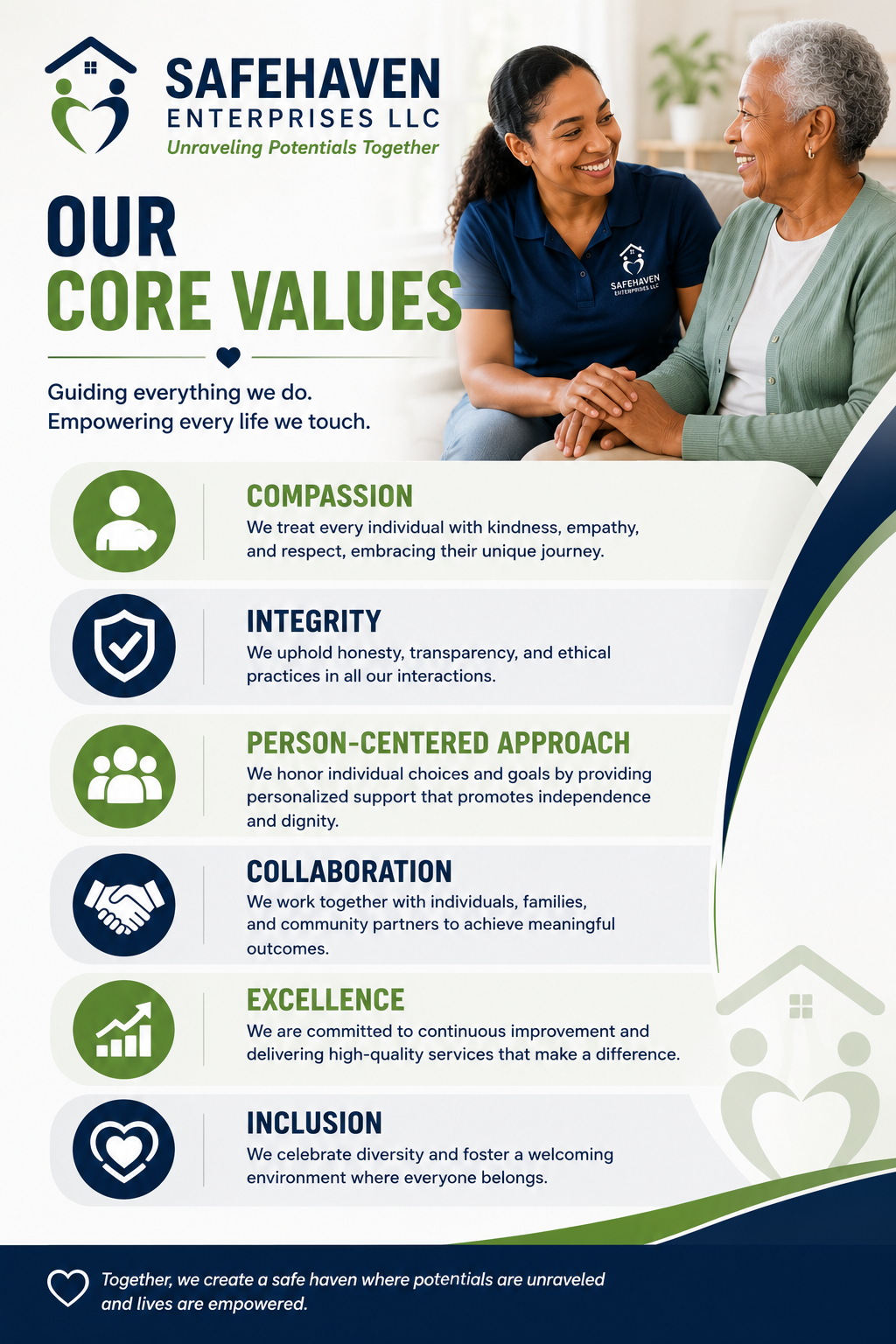 SAFEHAVEN
ENTERPRISES LLC
Unraveling Potentials Together

SAFEHAVEN
ENTERPRISES LLC

OUR
CORE VALUES

Guiding everything we do.
Empowering every life we touch.

COMPASSION
We treat every individual with kindness, empathy, and respect, embracing their unique journey.

INTEGRITY
We uphold honesty, transparency, and ethical practices in all our interactions.

PERSON-CENTERED APPROACH
We honor individual choices and goals by providing personalized support that promotes independence and dignity.

COLLABORATION
We work together with individuals, families, and community partners to achieve meaningful outcomes.

EXCELLENCE
We are committed to continuous improvement and delivering high-quality services that make a difference.

INCLUSION
We celebrate diversity and foster a welcoming environment where everyone belongs.

Together, we create a safe haven where potentials are unraveled and lives are empowered.